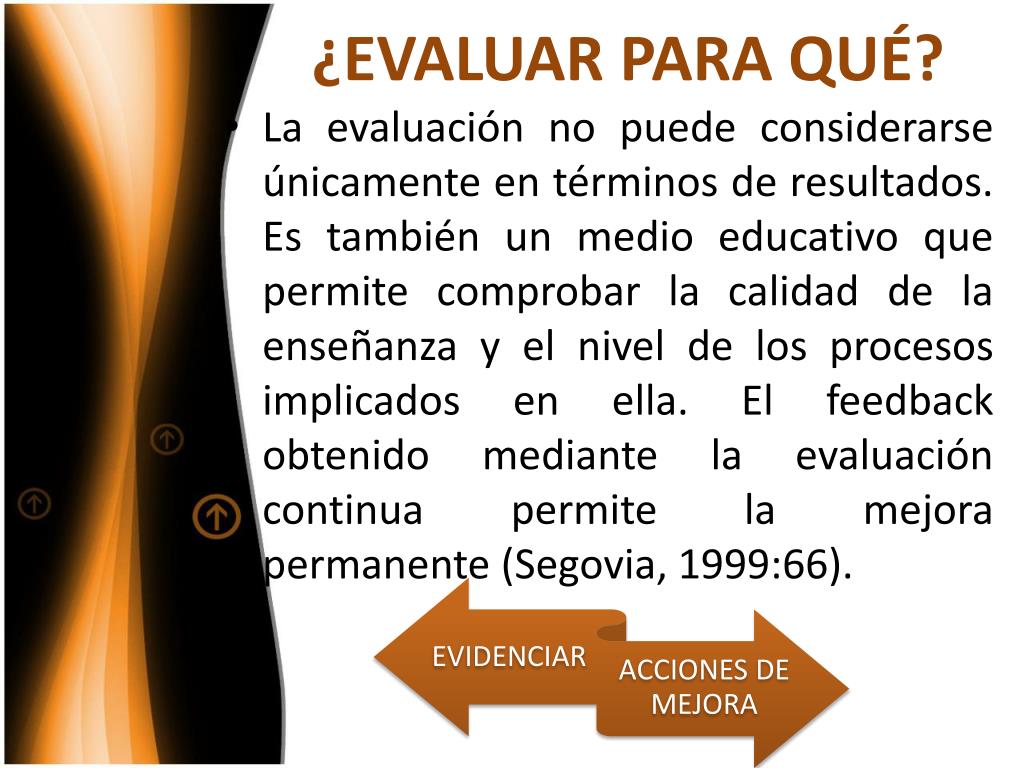 ¿EVALUAR PARA QUÉ?

• La evaluación no puede considerarse únicamente en términos de resultados. Es también un medio educativo que permite comprobar la calidad de la enseñanza y el nivel de los procesos implicados en ella. El feedback obtenido mediante la evaluación continua permite la mejora permanente (Segovia, 1999:66).

EVIDENCIAR

ACCIONES DE MEJORA